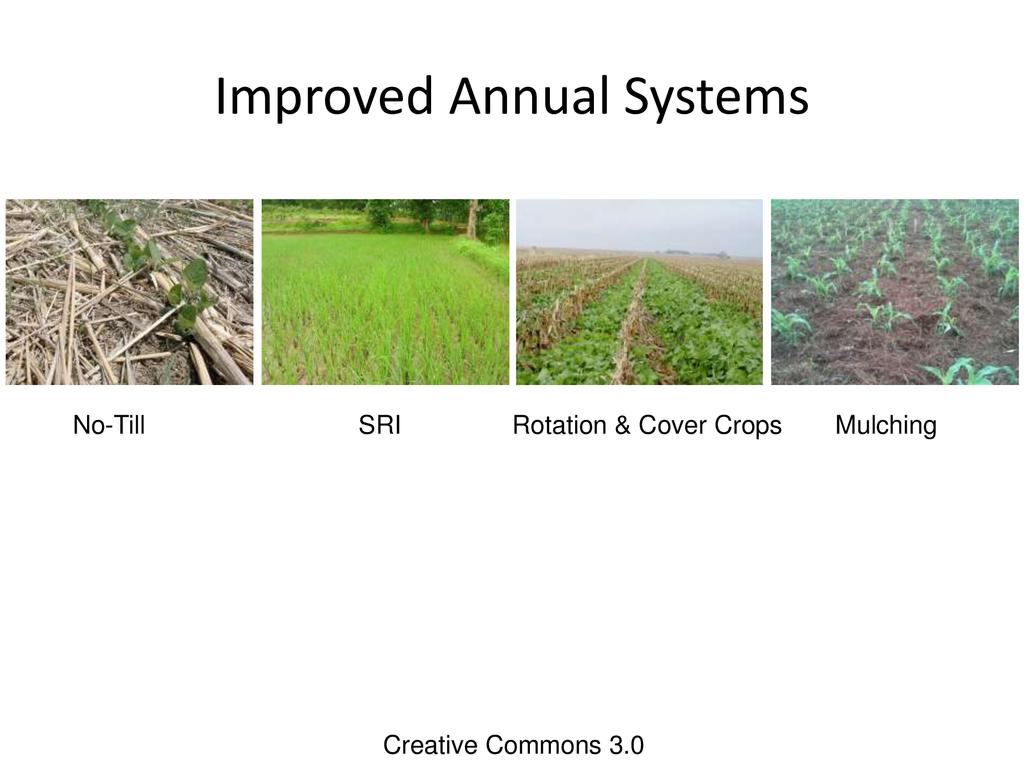 Improved Annual Systems

No-Till SRI Rotation & Cover Crops Mulching

Creative Commons 3.0